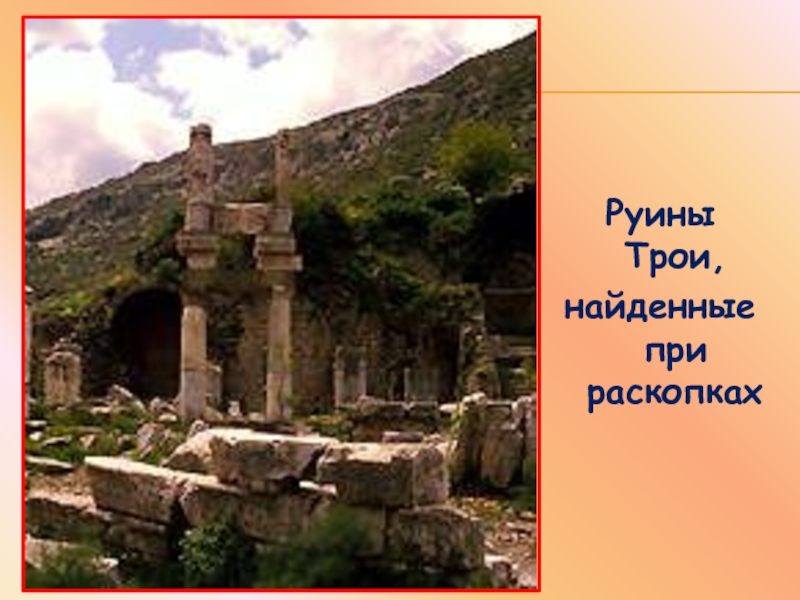 Руины Трои, найденные при раскопках